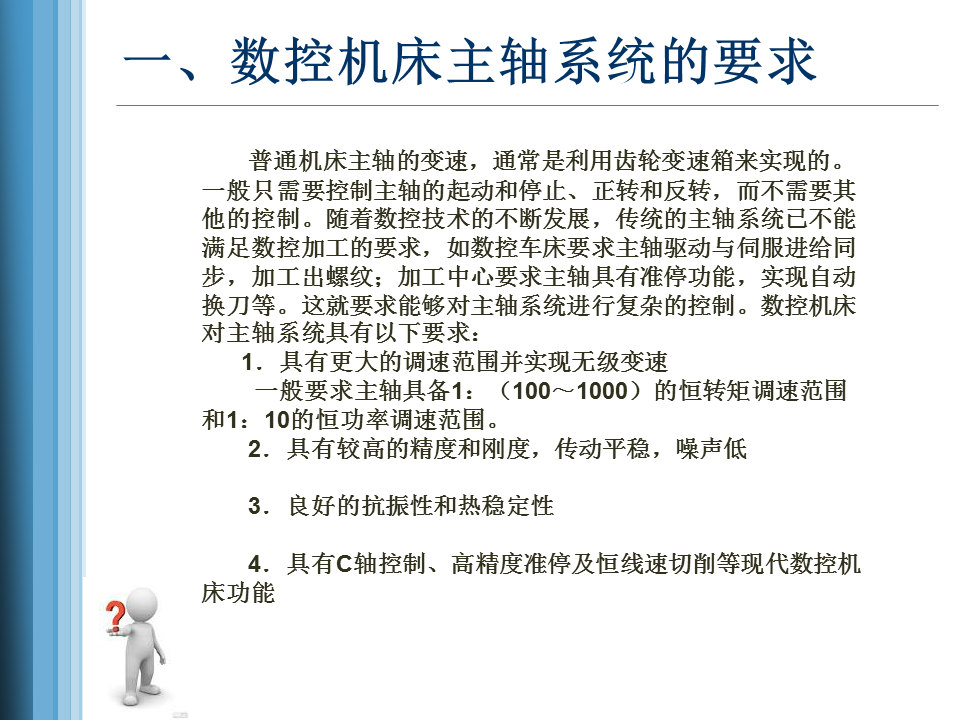 一、数控机床主轴系统的要求

普通机床主轴的变速，通常是利用齿轮变速箱来实现的。一般只需要控制主轴的起动和停止、正转和反转，而不需要其他的控制。随着数控技术的不断发展，传统的主轴系统已不能满足数控加工的要求，如数控车床要求主轴驱动与伺服进给同步，加工出螺纹；加工中心要求主轴具有准停功能，实现自动换刀等。这就要求能够对主轴系统进行复杂的控制。数控机床对主轴系统具有以下要求：

1．具有更大的调速范围并实现无级变速

一般要求主轴具备1：（100～1000）的恒转矩调速范围和1：10的恒功率调速范围。

2．具有较高的精度和刚度，传动平稳，噪声低

3．良好的抗振性和热稳定性

4．具有C轴控制、高精度准停及恒线速切削等现代数控机床功能

?